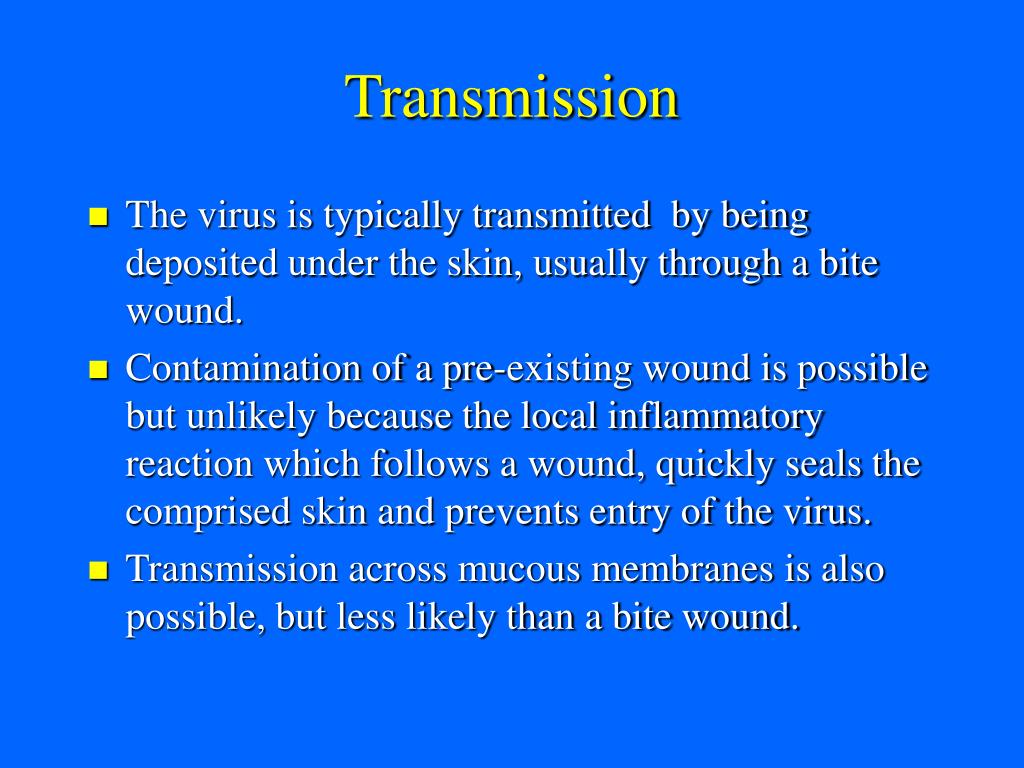 Transmission

- The virus is typically transmitted by being deposited under the skin, usually through a bite wound.
- Contamination of a pre-existing wound is possible but unlikely because the local inflammatory reaction which follows a wound, quickly seals the comprised skin and prevents entry of the virus.
- Transmission across mucous membranes is also possible, but less likely than a bite wound.